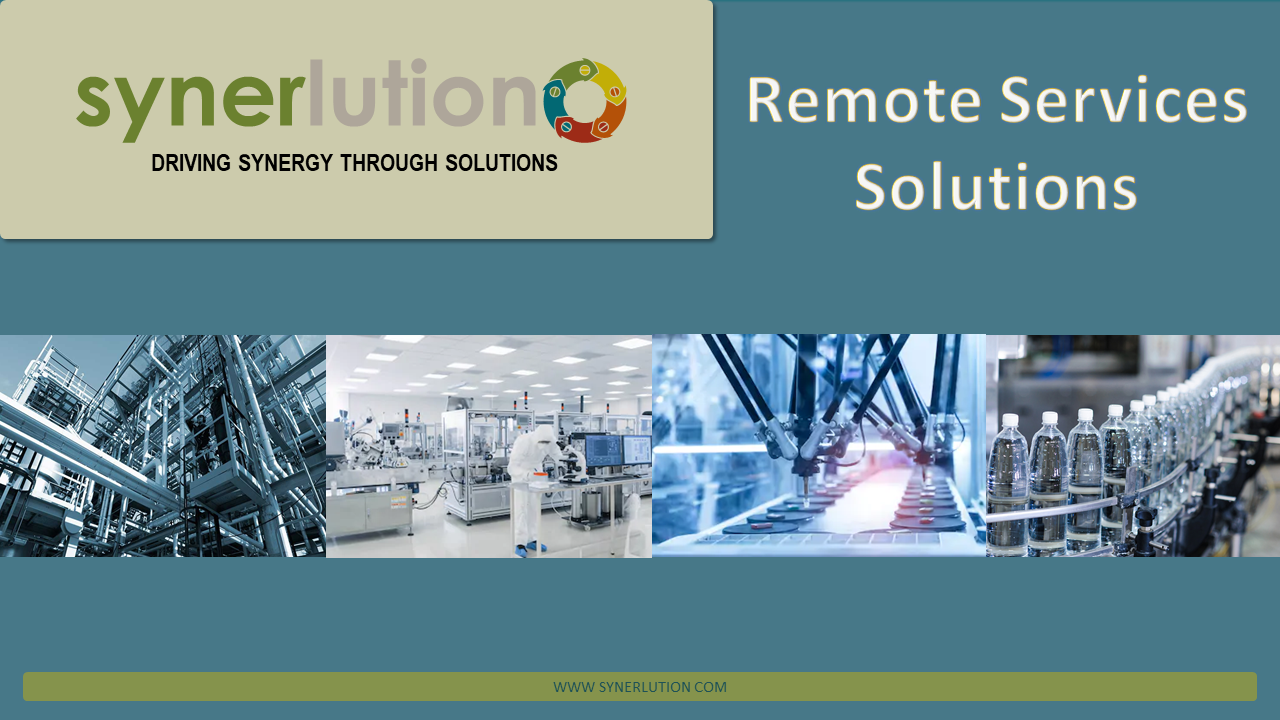 synerlution
DRIVING SYNERGY THROUGH SOLUTIONS

Remote Services Solutions

WWW SYNERLUTION COM